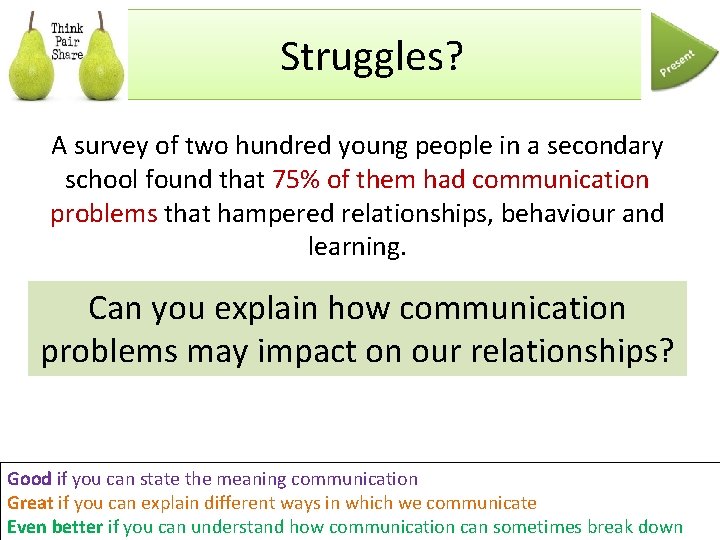 Think Pair Share

Struggles?

Present

A survey of two hundred young people in a secondary school found that 75% of them had communication problems that hampered relationships, behaviour and learning.

Can you explain how communication problems may impact on our relationships?

Good if you can state the meaning communication
Great if you can explain different ways in which we communicate
Even better if you can understand how communication can sometimes break down